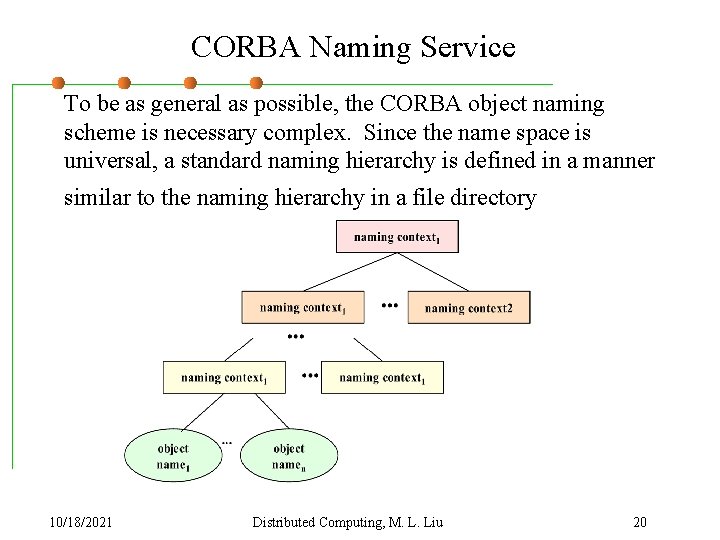 CORBA Naming Service

To be as general as possible, the CORBA object naming scheme is necessary complex. Since the name space is universal, a standard naming hierarchy is defined in a manner similar to the naming hierarchy in a file directory

naming context$_1$

naming context$_1$ ... naming context2

...

naming context$_1$ ... naming context$_1$

object name$_1$ ... object name$_n$

10/18/2021 Distributed Computing, M. L. Liu 20